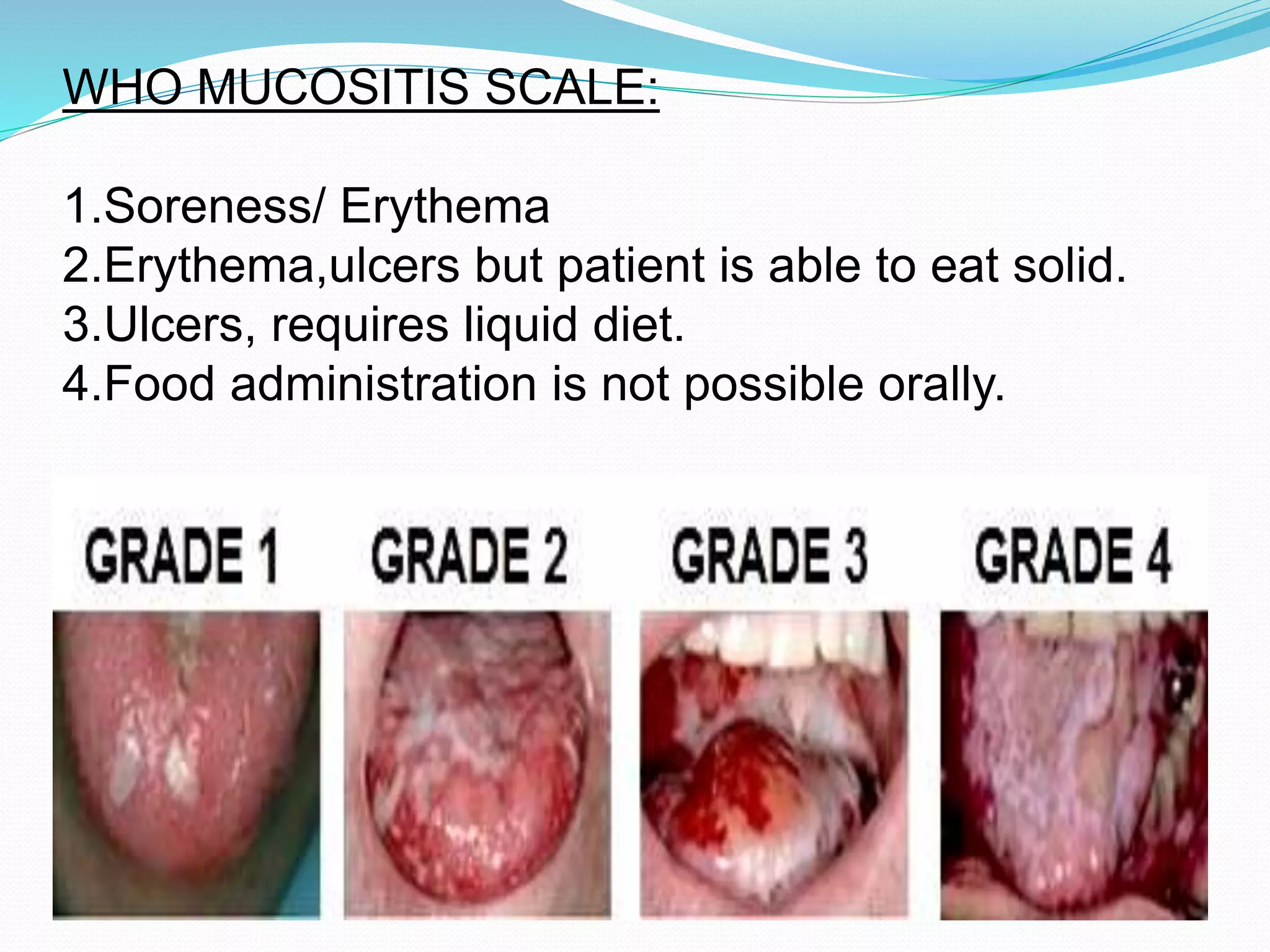 WHO MUCOSITIS SCALE:

1.Soreness/ Erythema
2.Erythema,ulcers but patient is able to eat solid.
3.Ulcers, requires liquid diet.
4.Food administration is not possible orally.

GRADE 1 GRADE 2 GRADE 3 GRADE 4